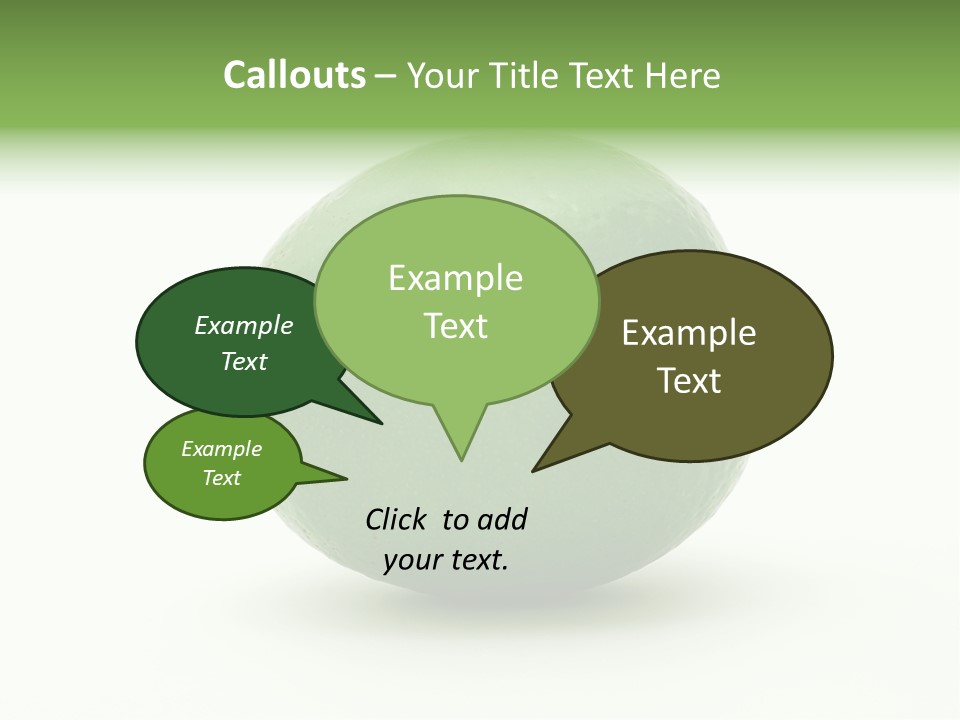 Callouts – Your Title Text Here

Example Text

Example Text

Example Text

Example Text

Click  to add your text.